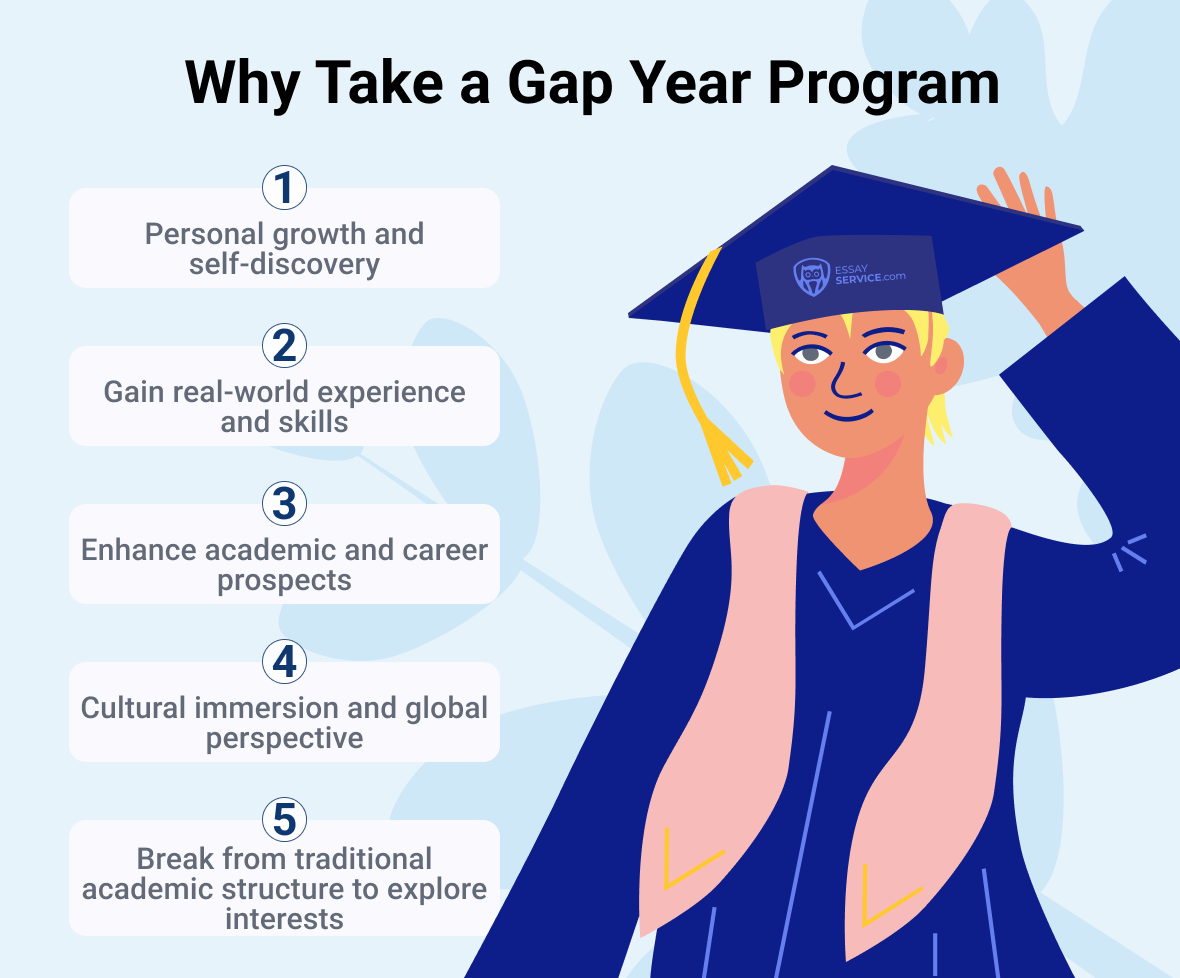 Why Take a Gap Year Program

1
Personal growth and self-discovery

2
Gain real-world experience and skills

3
Enhance academic and career prospects

4
Cultural immersion and global perspective

5
Break from traditional academic structure to explore interests

ESSAY SERVICE.com